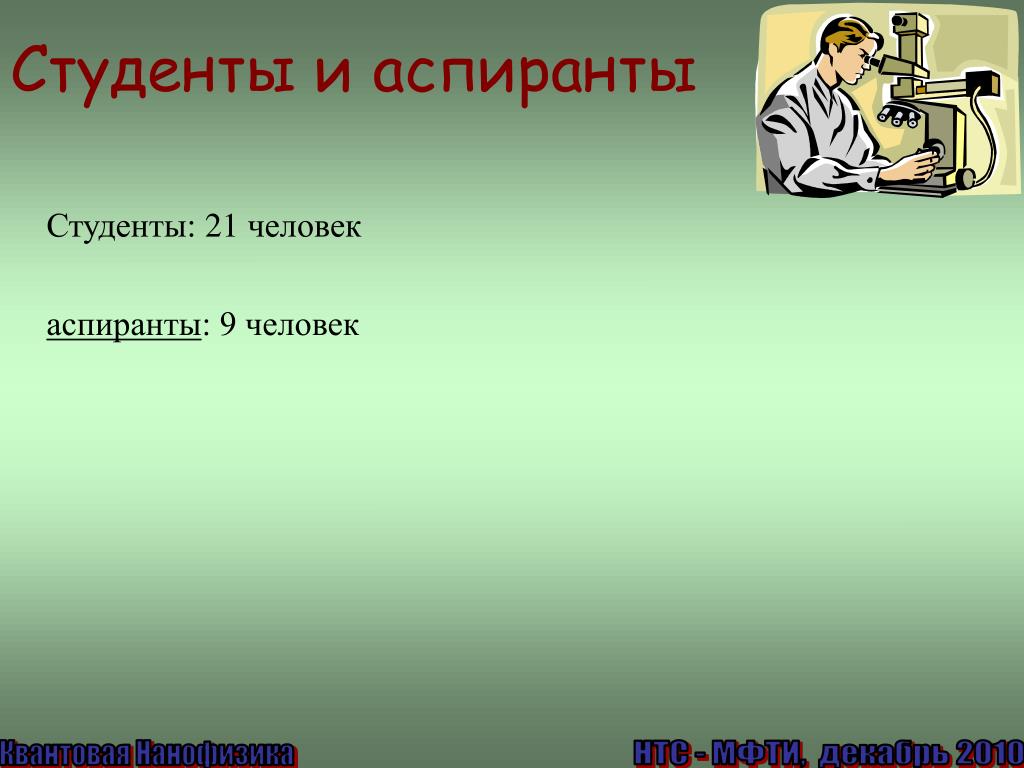 Студенты и аспиранты

Студенты: 21 человек

аспиранты: 9 человек

Квантовая Нанофизика

НТС - МФТИ, декабрь 2010